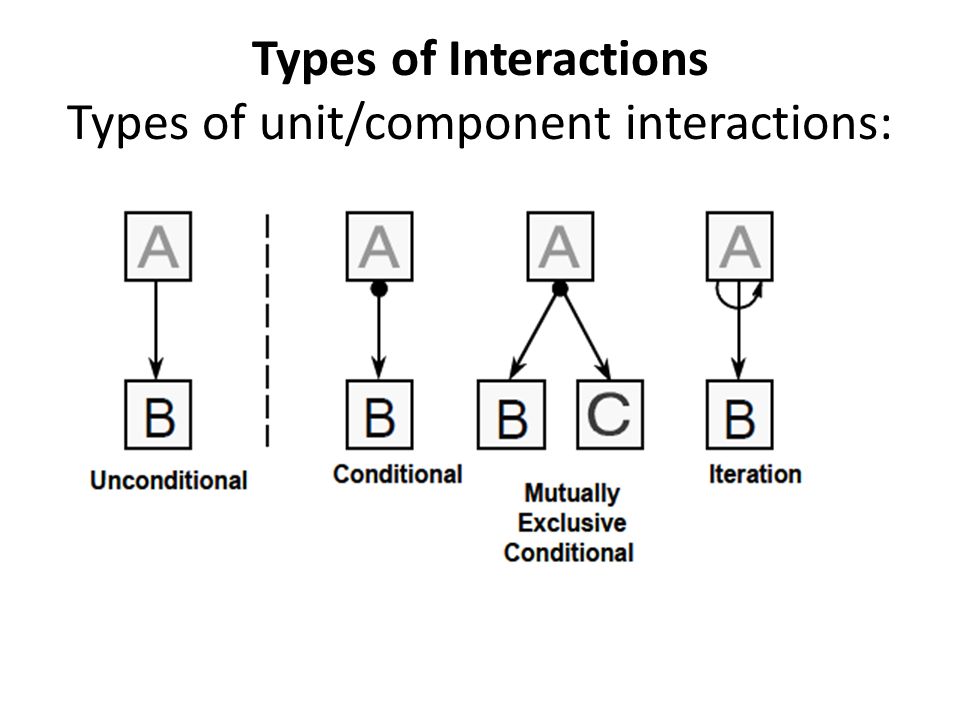 Types of Interactions
Types of unit/component interactions:

A
B
Unconditional

A
B
Conditional

A
B C
Mutually Exclusive Conditional

A
B
Iteration